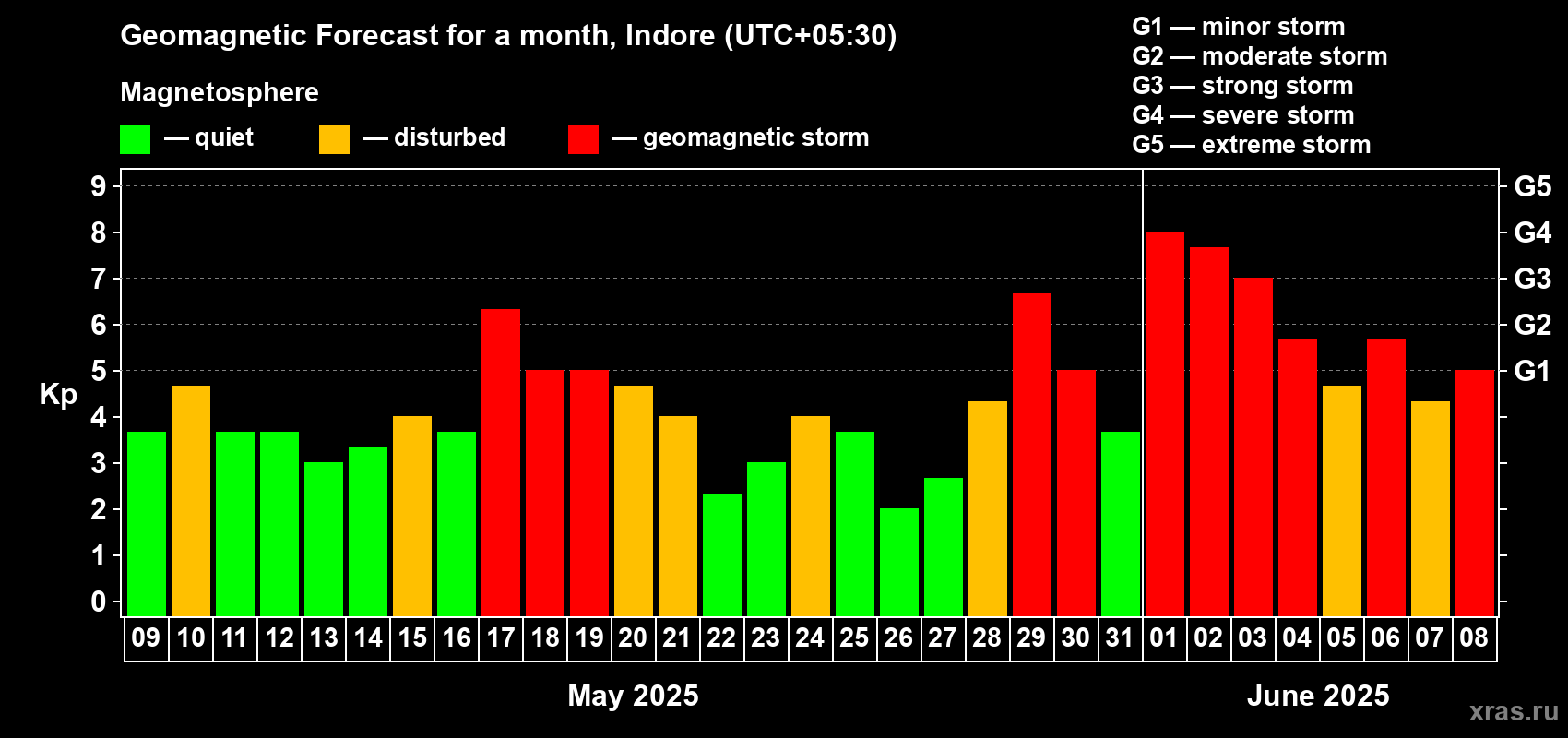 Geomagnetic Forecast for a month, Indore (UTC+05:30)

Magnetosphere

— quiet — disturbed — geomagnetic storm

G1 — minor storm
G2 — moderate storm
G3 — strong storm
G4 — severe storm
G5 — extreme storm

Kp

9
8
7
6
5
4
3
2
1
0

G5
G4
G3
G2
G1

09 10 11 12 13 14 15 16 17 18 19 20 21 22 23 24 25 26 27 28 29 30 31 01 02 03 04 05 06 07 08

May 2025

June 2025

xras.ru